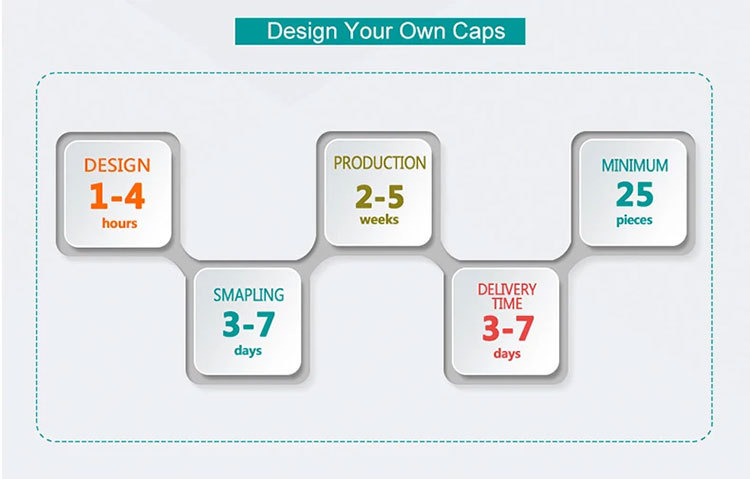 Design Your Own Caps

DESIGN
1-4
hours

SMAPLING
3-7
days

PRODUCTION
2-5
weeks

DELIVERY TIME
3-7
days

MINIMUM
25
pieces